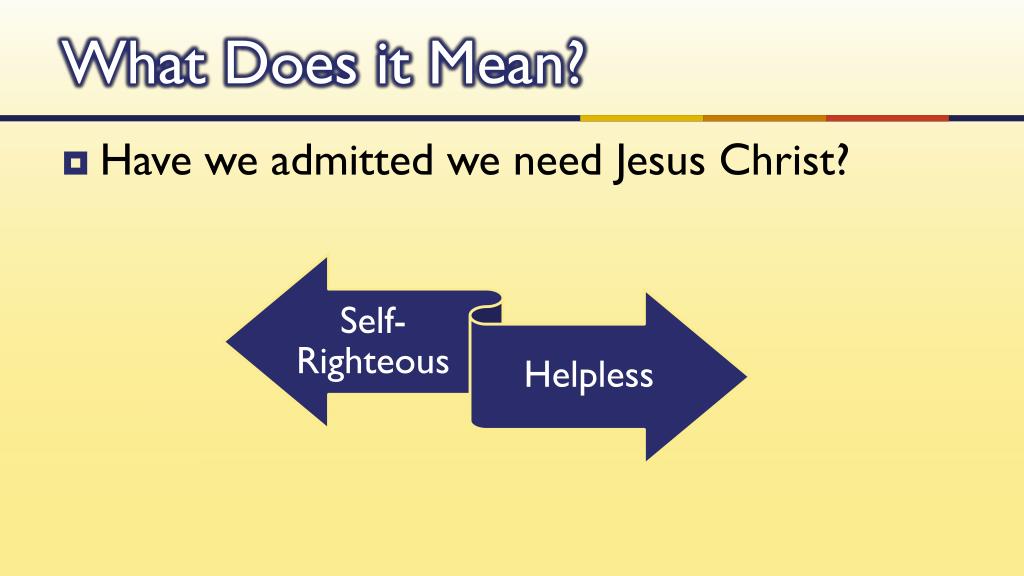 What Does it Mean?

Have we admitted we need Jesus Christ?

Self-Righteous

Helpless